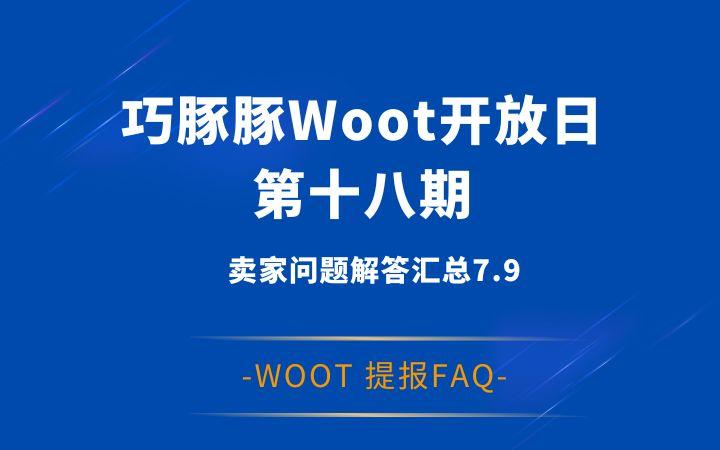 巧豚豚Woot开放日
第十八期

卖家问题解答汇总7.9

-WOOT 提报FAQ-